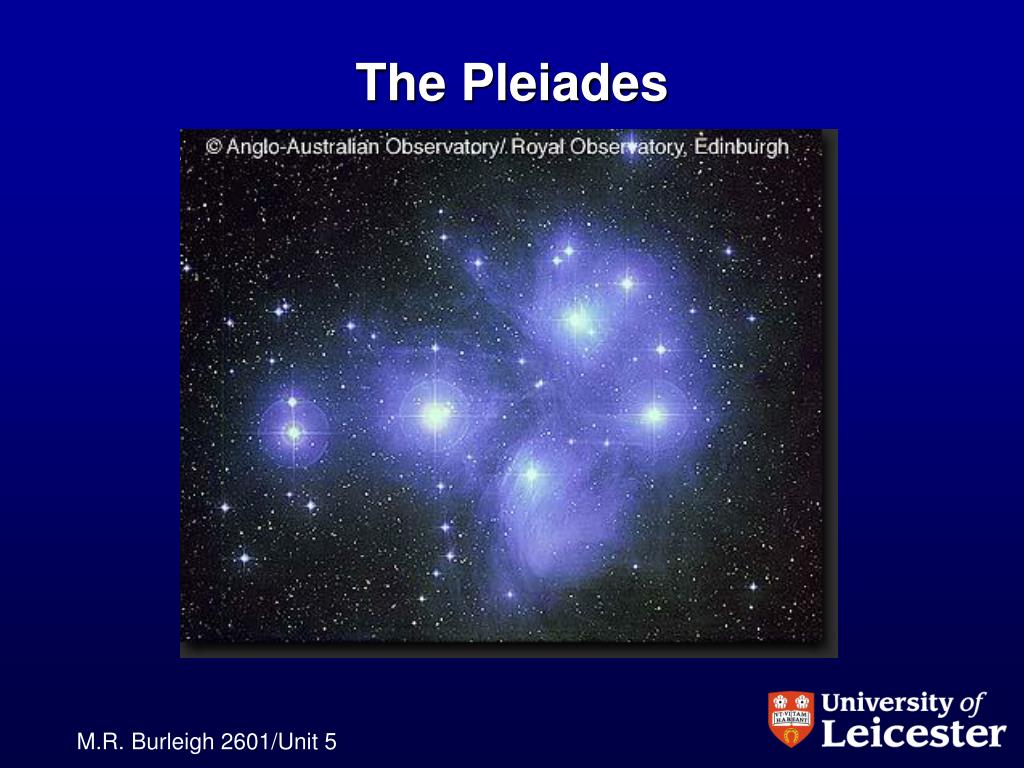 The Pleiades

© Anglo-Australian Observatory/ Royal Observatory, Edinburgh

M.R. Burleigh 2601/Unit 5

UT VITAM HABEANT

University of Leicester